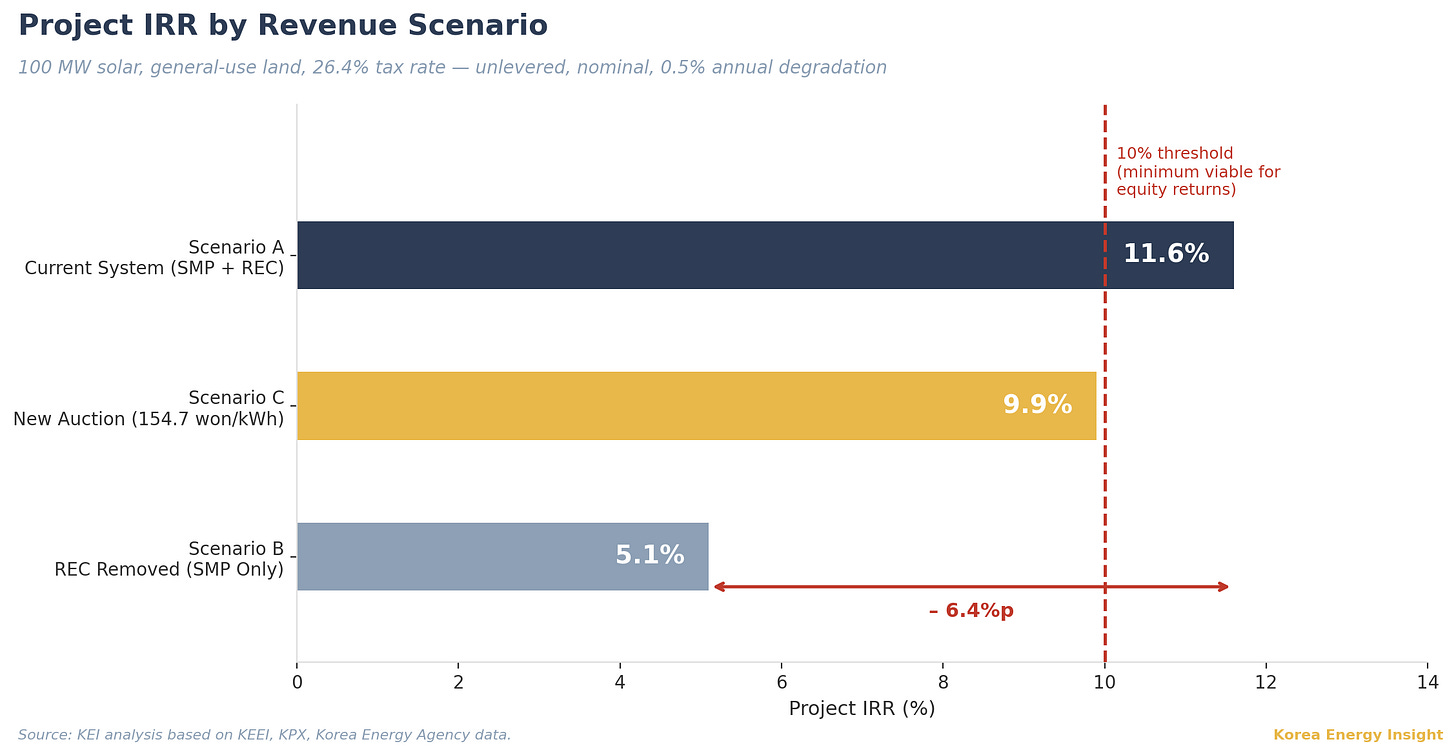 Project IRR by Revenue Scenario

100 MW solar, general-use land, 26.4% tax rate — unlevered, nominal, 0.5% annual degradation

10% threshold
(minimum viable for
equity returns)

Scenario A
Current System (SMP + REC)

11.6%

Scenario C
New Auction (154.7 won/kWh)

9.9%

Scenario B
REC Removed (SMP Only)

5.1%

– 6.4%p

0 2 4 6 8 10 12 14

Project IRR (%)

Source: KEI analysis based on KEEI, KPX, Korea Energy Agency data.

Korea Energy Insight